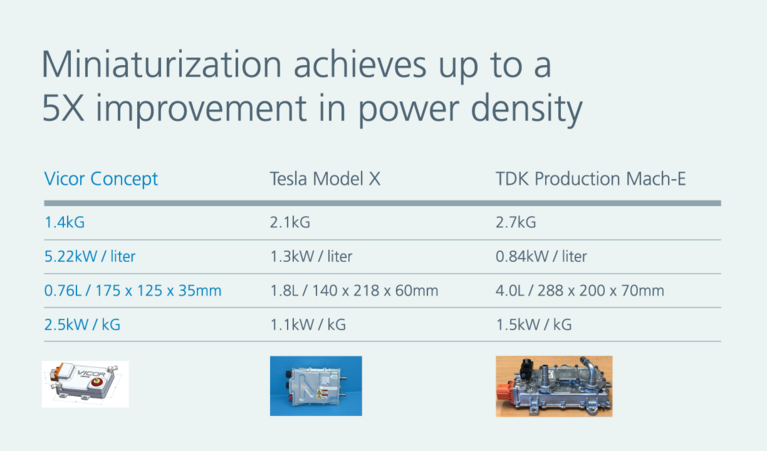 Miniaturization achieves up to a 5X improvement in power density

| Vicor Concept | Tesla Model X | TDK Production Mach-E |
|---|---|---|
| 1.4kG | 2.1kG | 2.7kG |
| 5.22kW / liter | 1.3kW / liter | 0.84kW / liter |
| 0.76L / 175 x 125 x 35mm | 1.8L / 140 x 218 x 60mm | 4.0L / 288 x 200 x 70mm |
| 2.5kW / kG | 1.1kW / kG | 1.5kW / kG |

VICOR